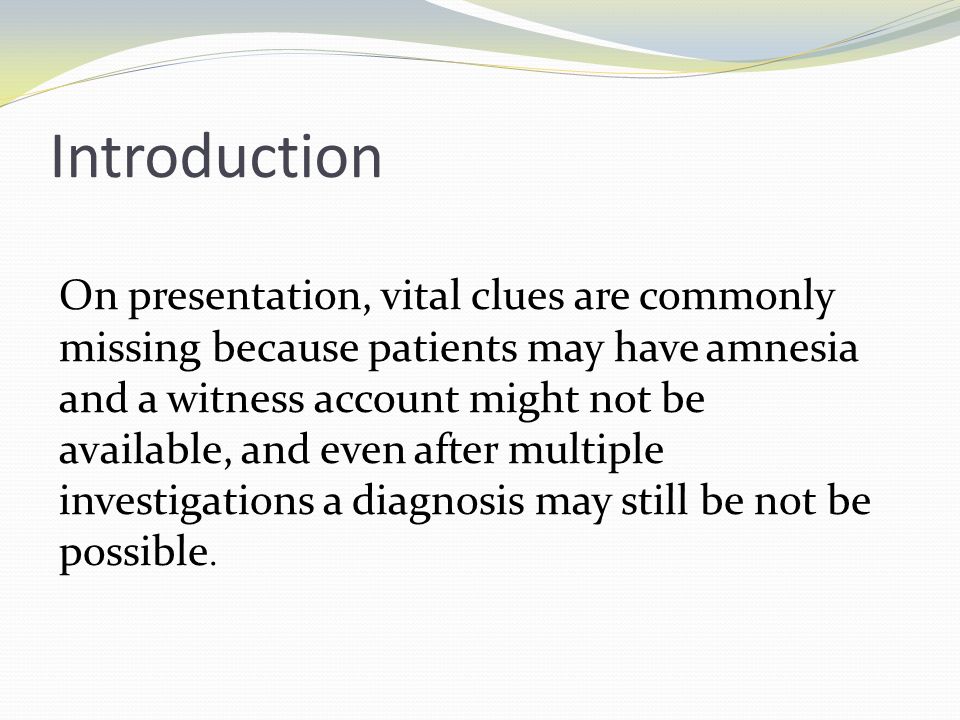 Introduction

On presentation, vital clues are commonly missing because patients may have amnesia and a witness account might not be available, and even after multiple investigations a diagnosis may still be not be possible.